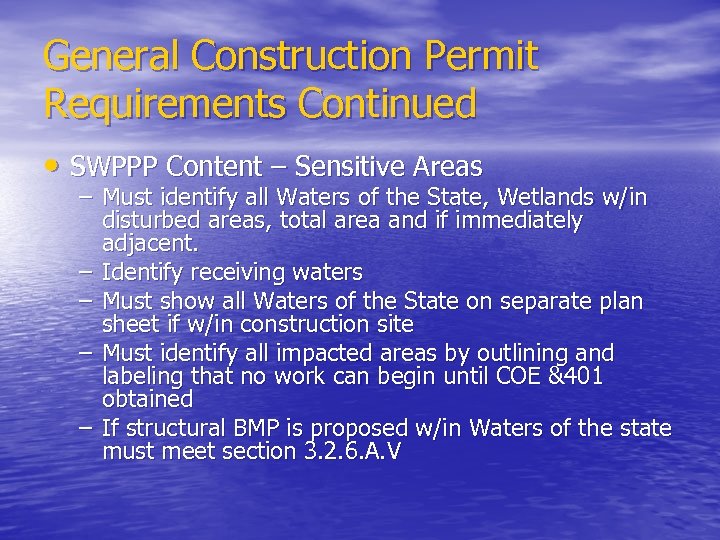 General Construction Permit Requirements Continued

• SWPPP Content – Sensitive Areas
– Must identify all Waters of the State, Wetlands w/in disturbed areas, total area and if immediately adjacent.
– Identify receiving waters
– Must show all Waters of the State on separate plan sheet if w/in construction site
– Must identify all impacted areas by outlining and labeling that no work can begin until COE &401 obtained
– If structural BMP is proposed w/in Waters of the state must meet section 3.2.6.A.V